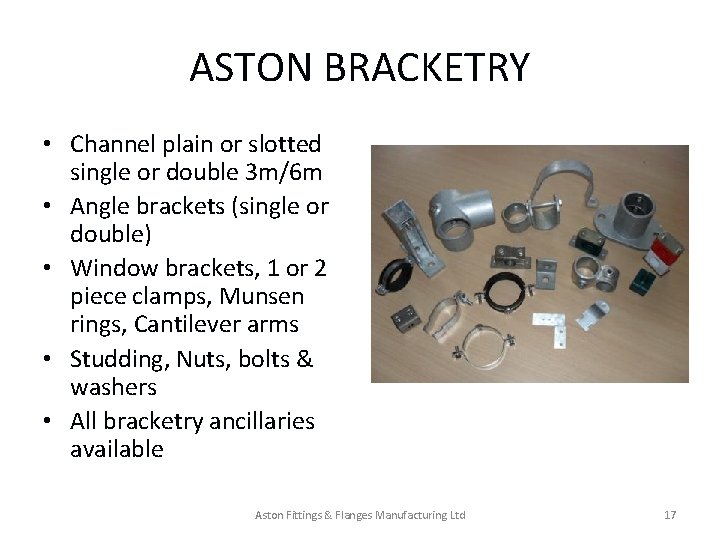 ASTON BRACKETRY

• Channel plain or slotted single or double 3m/6m
• Angle brackets (single or double)
• Window brackets, 1 or 2 piece clamps, Munsen rings, Cantilever arms
• Studding, Nuts, bolts & washers
• All bracketry ancillaries available

Aston Fittings & Flanges Manufacturing Ltd

17